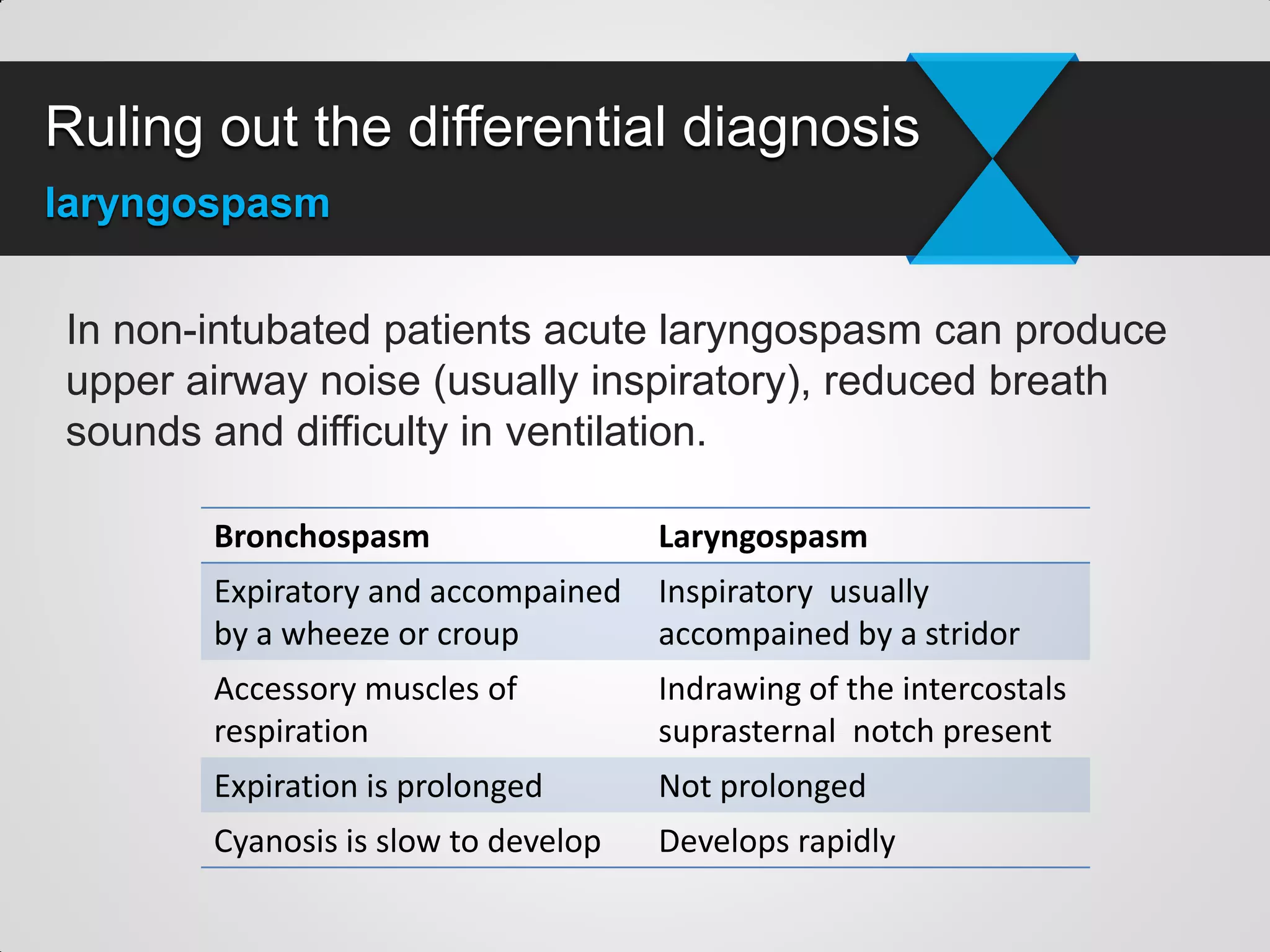 Ruling out the differential diagnosis

laryngospasm

In non-intubated patients acute laryngospasm can produce upper airway noise (usually inspiratory), reduced breath sounds and difficulty in ventilation.

| Bronchospasm | Laryngospasm |
|---|---|
| Expiratory and accompained by a wheeze or croup | Inspiratory usually accompained by a stridor |
| Accessory muscles of respiration | Indrawing of the intercostals suprasternal notch present |
| Expiration is prolonged | Not prolonged |
| Cyanosis is slow to develop | Develops rapidly |